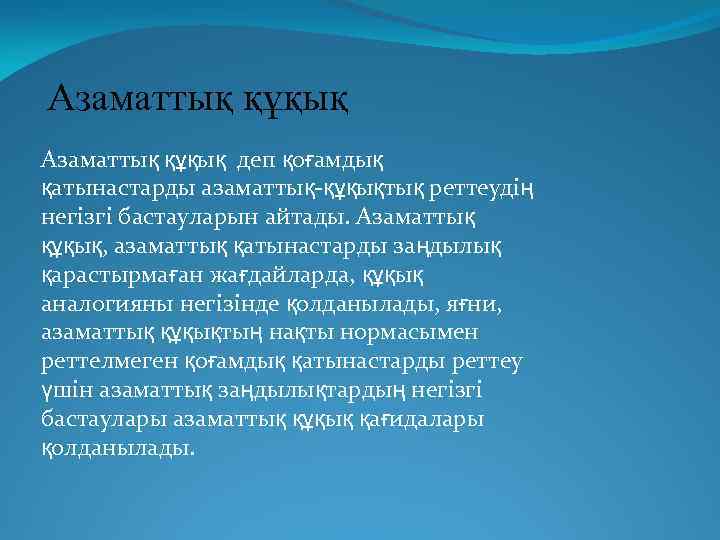 Азаматтық құқық

Азаматтық құқық деп қоғамдық қатынастарды азаматтық-құқықтық реттеудің негізгі бастауларын айтады. Азаматтық құқық, азаматтық қатынастарды заңдылық қарастырмаған жағдайларда, құқық аналогияны негізінде қолданылады, яғни, азаматтық құқықтың нақты нормасымен реттелмеген қоғамдық қатынастарды реттеу үшін азаматтық заңдылықтардың негізгі бастаулары азаматтық құқық қағидалары қолданылады.